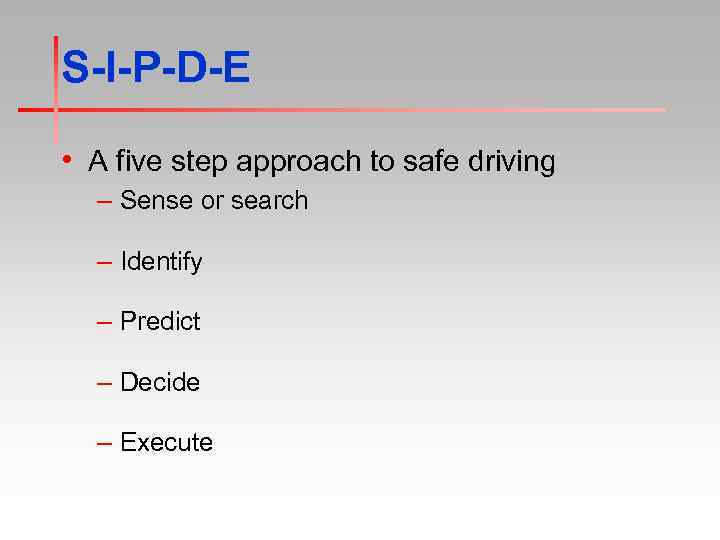 S-I-P-D-E

• A five step approach to safe driving
 – Sense or search
 – Identify
 – Predict
 – Decide
 – Execute